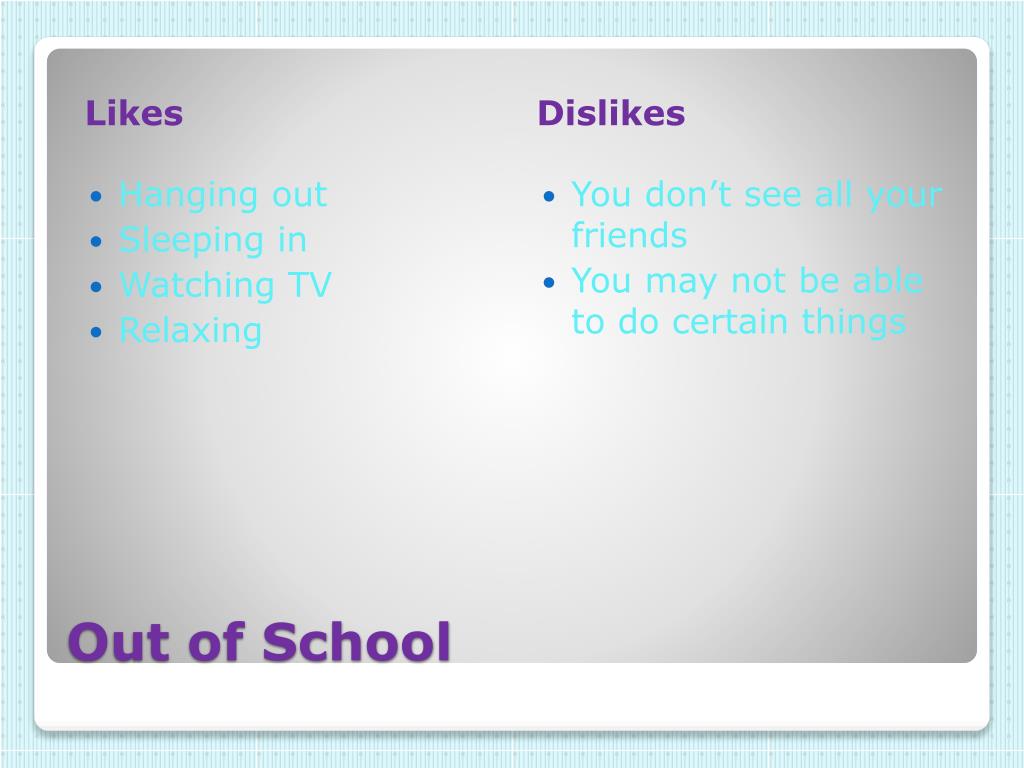 Likes

- Hanging out
- Sleeping in
- Watching TV
- Relaxing

Dislikes

- You don’t see all your friends
- You may not be able to do certain things

Out of School